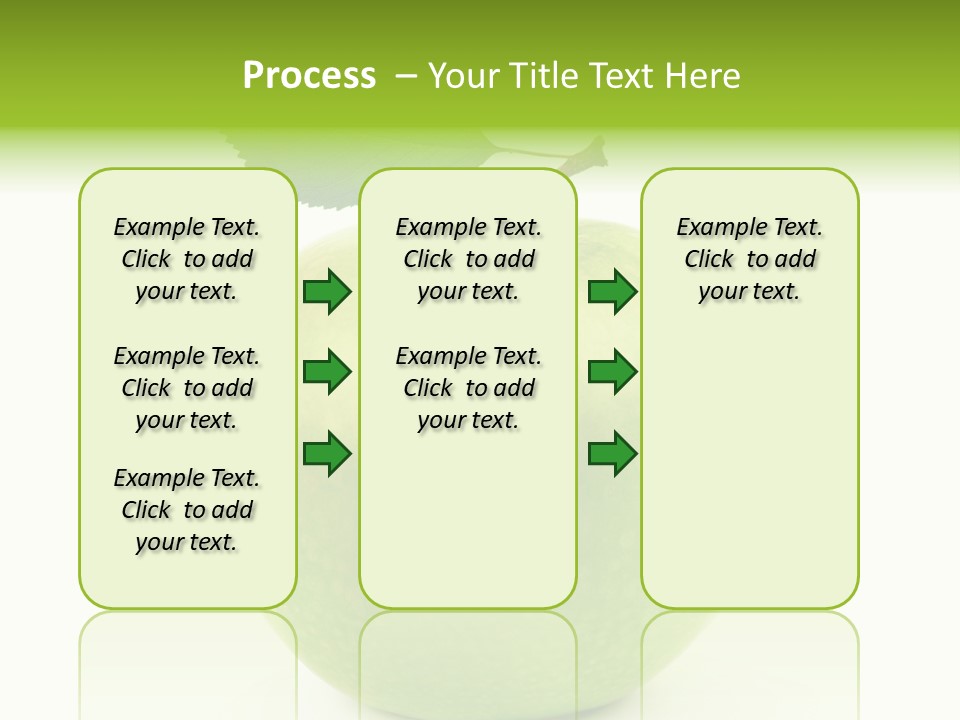 Process – Your Title Text Here

Example Text. Click to add your text.

Example Text. Click to add your text.

Example Text. Click to add your text.

Example Text. Click to add your text.

Example Text. Click to add your text.

Example Text. Click to add your text.